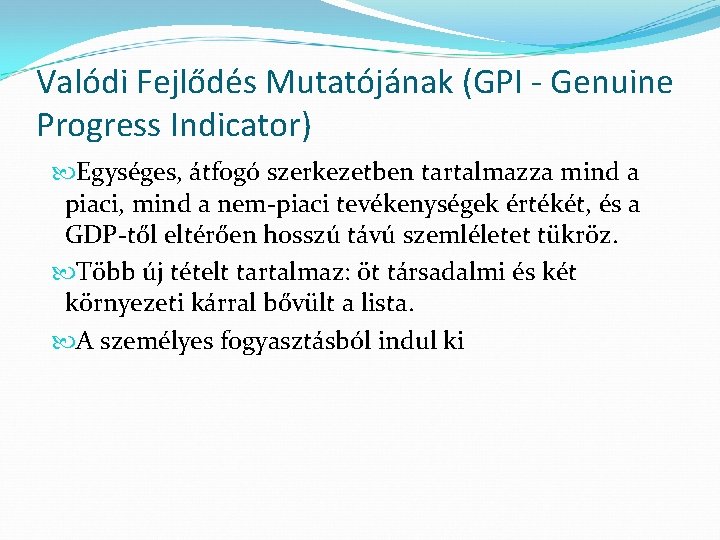 Valódi Fejlődés Mutatójának (GPI - Genuine Progress Indicator)

Egységes, átfogó szerkezetben tartalmazza mind a piaci, mind a nem-piaci tevékenységek értékét, és a GDP-től eltérően hosszú távú szemléletet tükröz.

Több új tételt tartalmaz: öt társadalmi és két környezeti kárral bővült a lista.

A személyes fogyasztásból indul ki